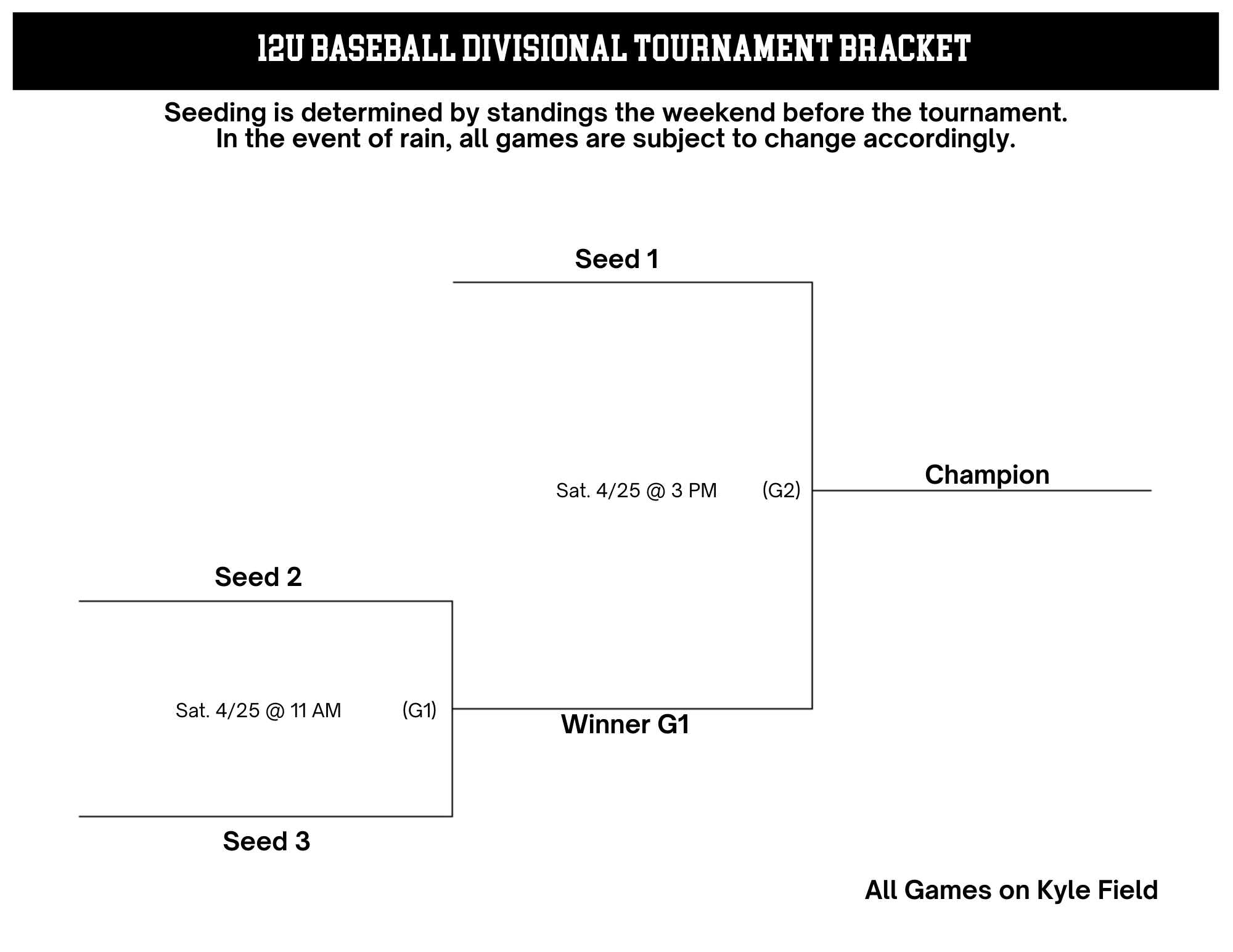 12U BASEBALL DIVISIONAL TOURNAMENT BRACKET

Seeding is determined by standings the weekend before the tournament.
In the event of rain, all games are subject to change accordingly.

Seed 1

Sat. 4/25 @ 3 PM (G2)

Champion

Seed 2

Sat. 4/25 @ 11 AM (G1)

Winner G1

Seed 3

All Games on Kyle Field